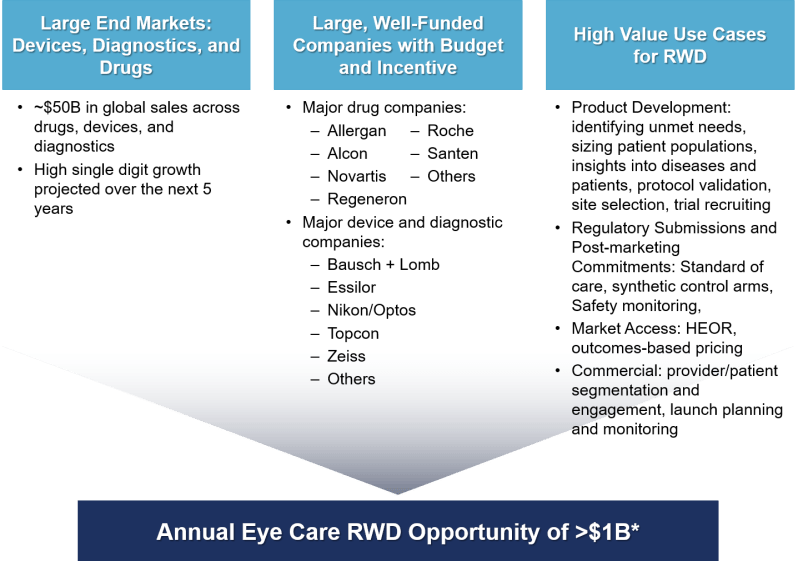 Large End Markets: Devices, Diagnostics, and Drugs

• ~\$50B in global sales across drugs, devices, and diagnostics
• High single digit growth projected over the next 5 years

Large, Well-Funded Companies with Budget and Incentive

• Major drug companies:
– Allergan
– Alcon
– Novartis
– Regeneron
– Roche
– Santen
– Others
• Major device and diagnostic companies:
– Bausch + Lomb
– Essilor
– Nikon/Optos
– Topcon
– Zeiss
– Others

High Value Use Cases for RWD

• Product Development: identifying unmet needs, sizing patient populations, insights into diseases and patients, protocol validation, site selection, trial recruiting
• Regulatory Submissions and Post-marketing Commitments: Standard of care, synthetic control arms, Safety monitoring,
• Market Access: HEOR, outcomes-based pricing
• Commercial: provider/patient segmentation and engagement, launch planning and monitoring

Annual Eye Care RWD Opportunity of >\$1B*